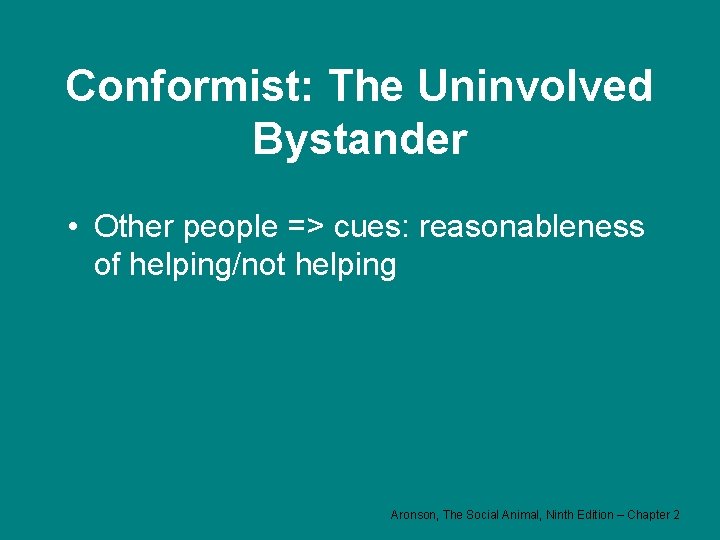 Conformist: The Uninvolved Bystander

• Other people => cues: reasonableness of helping/not helping

Aronson, The Social Animal, Ninth Edition – Chapter 2